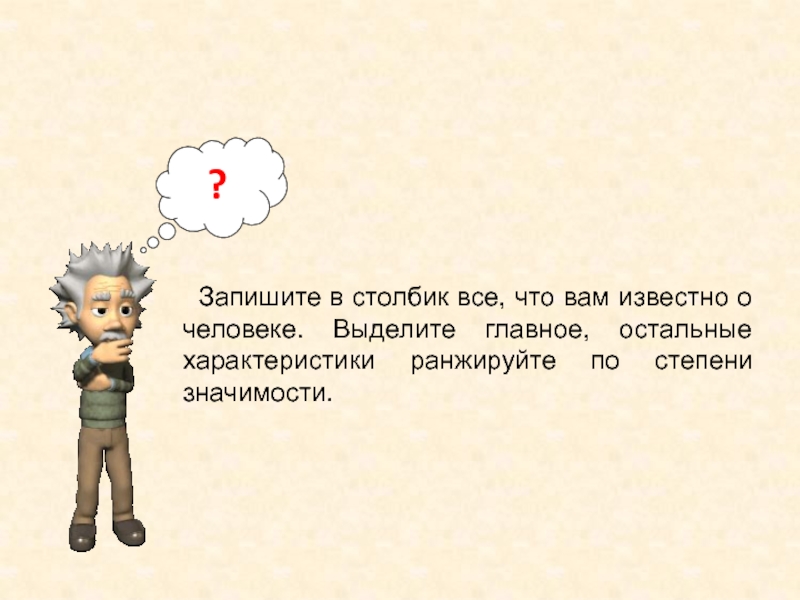 ?

Запишите в столбик все, что вам известно о человеке. Выделите главное, остальные характеристики ранжируйте по степени значимости.